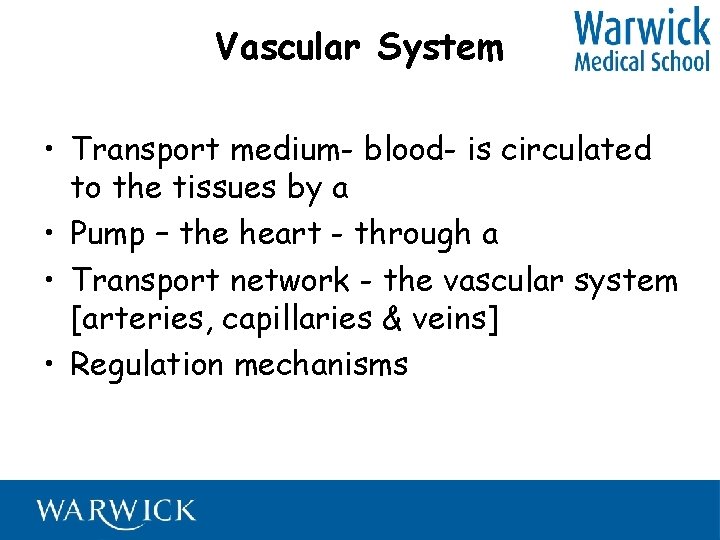 Vascular System

Warwick Medical School

• Transport medium- blood- is circulated to the tissues by a
• Pump – the heart - through a
• Transport network - the vascular system [arteries, capillaries & veins]
• Regulation mechanisms

WARWICK